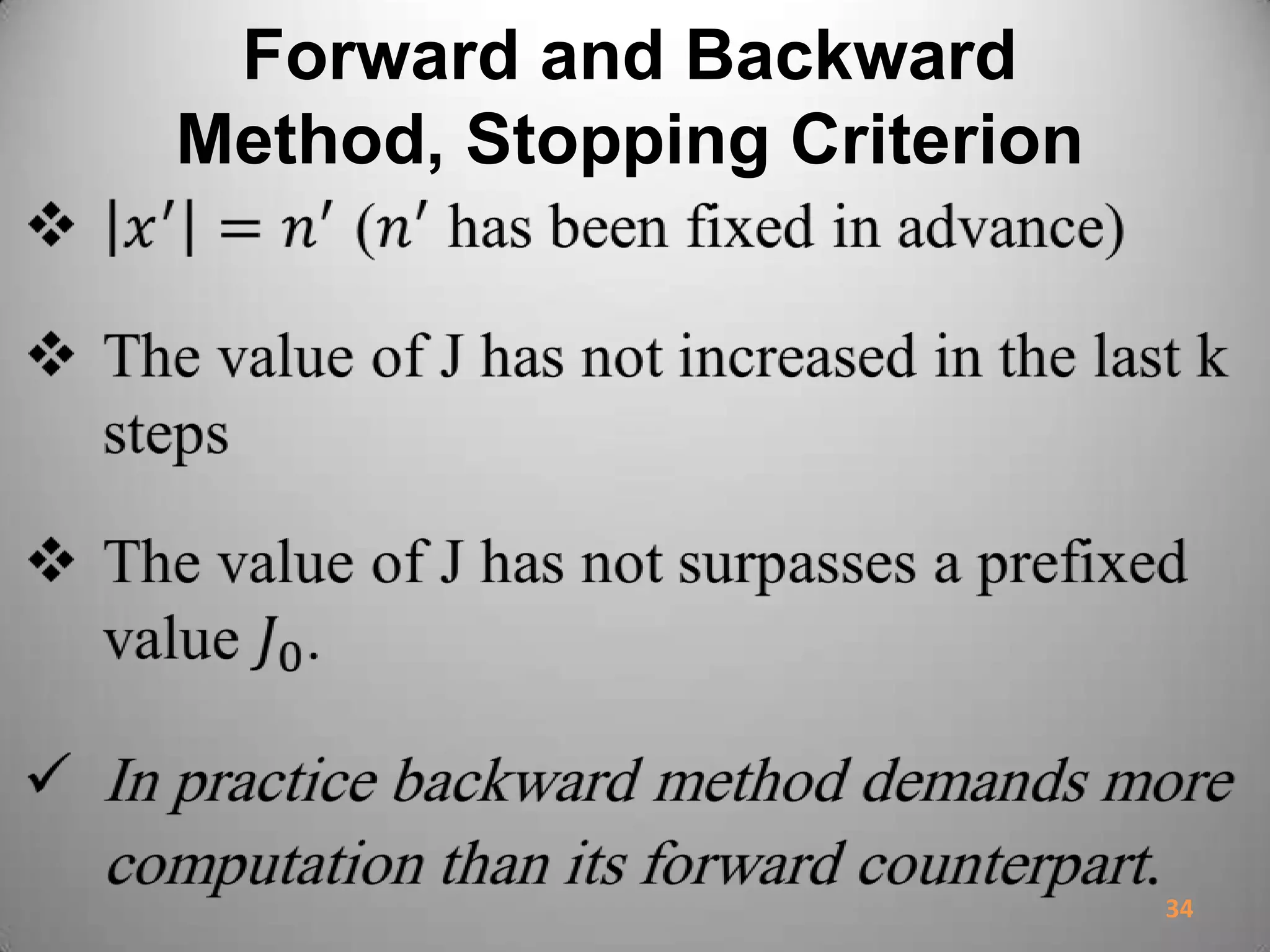 Forward and Backward Method, Stopping Criterion

❖ $|x'| = n'$ ($n'$ has been fixed in advance)

❖ The value of J has not increased in the last k steps

❖ The value of J has not surpasses a prefixed value $J_0$.

✓ In practice backward method demands more computation than its forward counterpart.

34